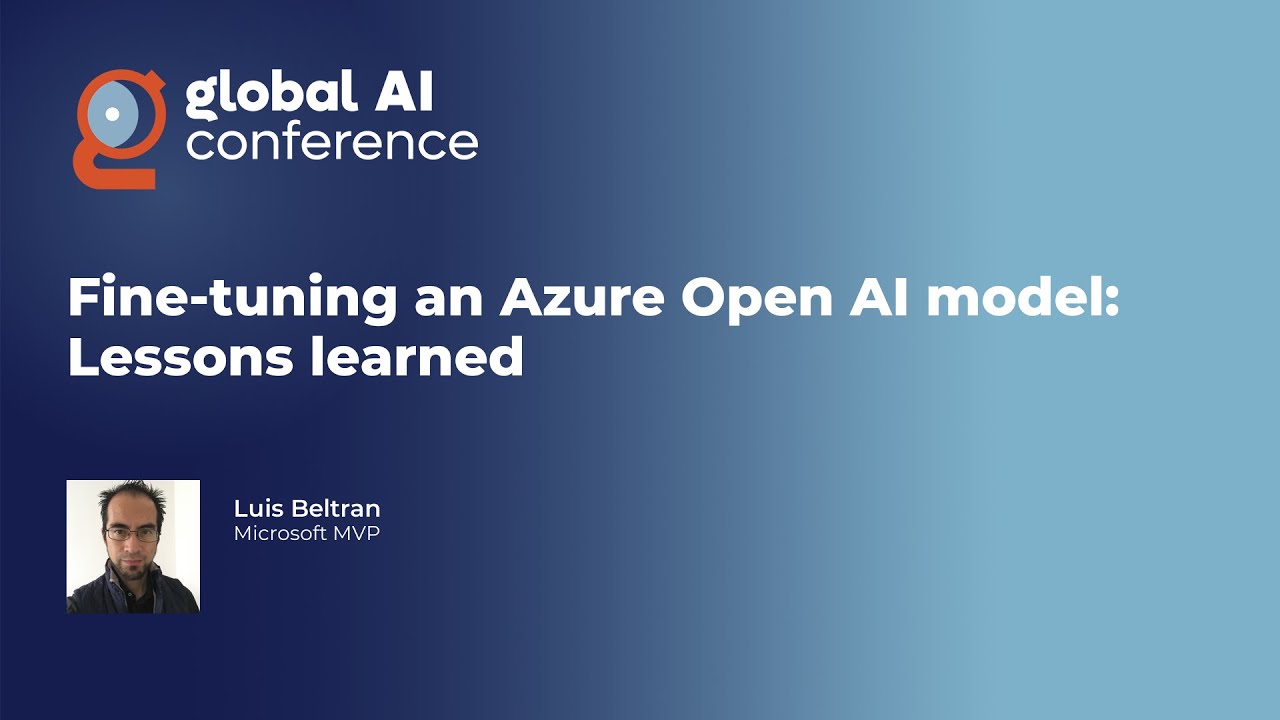 global AI conference

Fine-tuning an Azure Open AI model: Lessons learned

Luis Beltran
Microsoft MVP